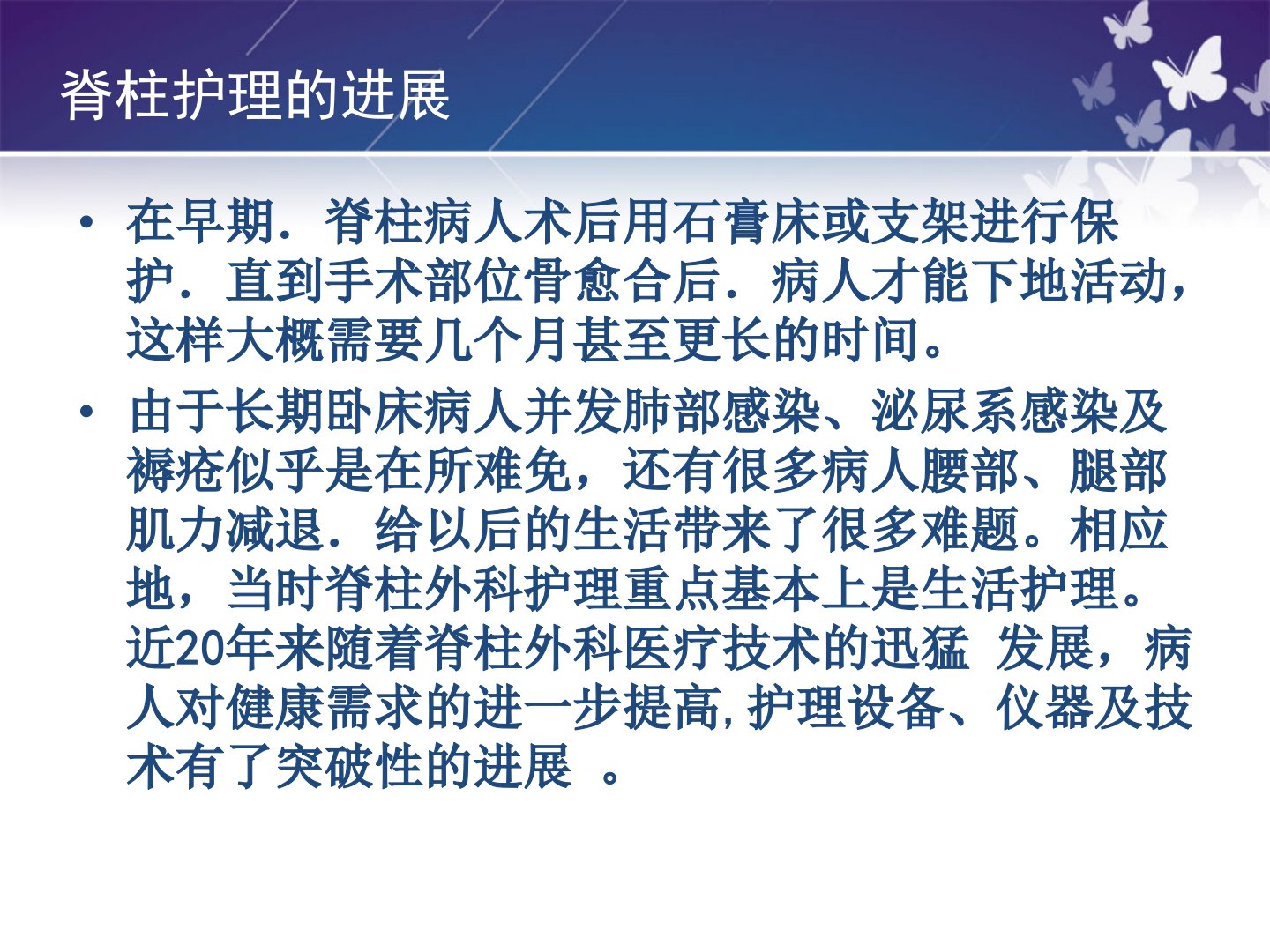 脊柱护理的进展

• 在早期．脊柱病人术后用石膏床或支架进行保护．直到手术部位骨愈合后．病人才能下地活动，这样大概需要几个月甚至更长的时间。

• 由于长期卧床病人并发肺部感染、泌尿系感染及褥疮似乎是在所难免，还有很多病人腰部、腿部肌力减退．给以后的生活带来了很多难题。相应地，当时脊柱外科护理重点基本上是生活护理。近20年来随着脊柱外科医疗技术的迅猛 发展，病人对健康需求的进一步提高,护理设备、仪器及技术有了突破性的进展 。